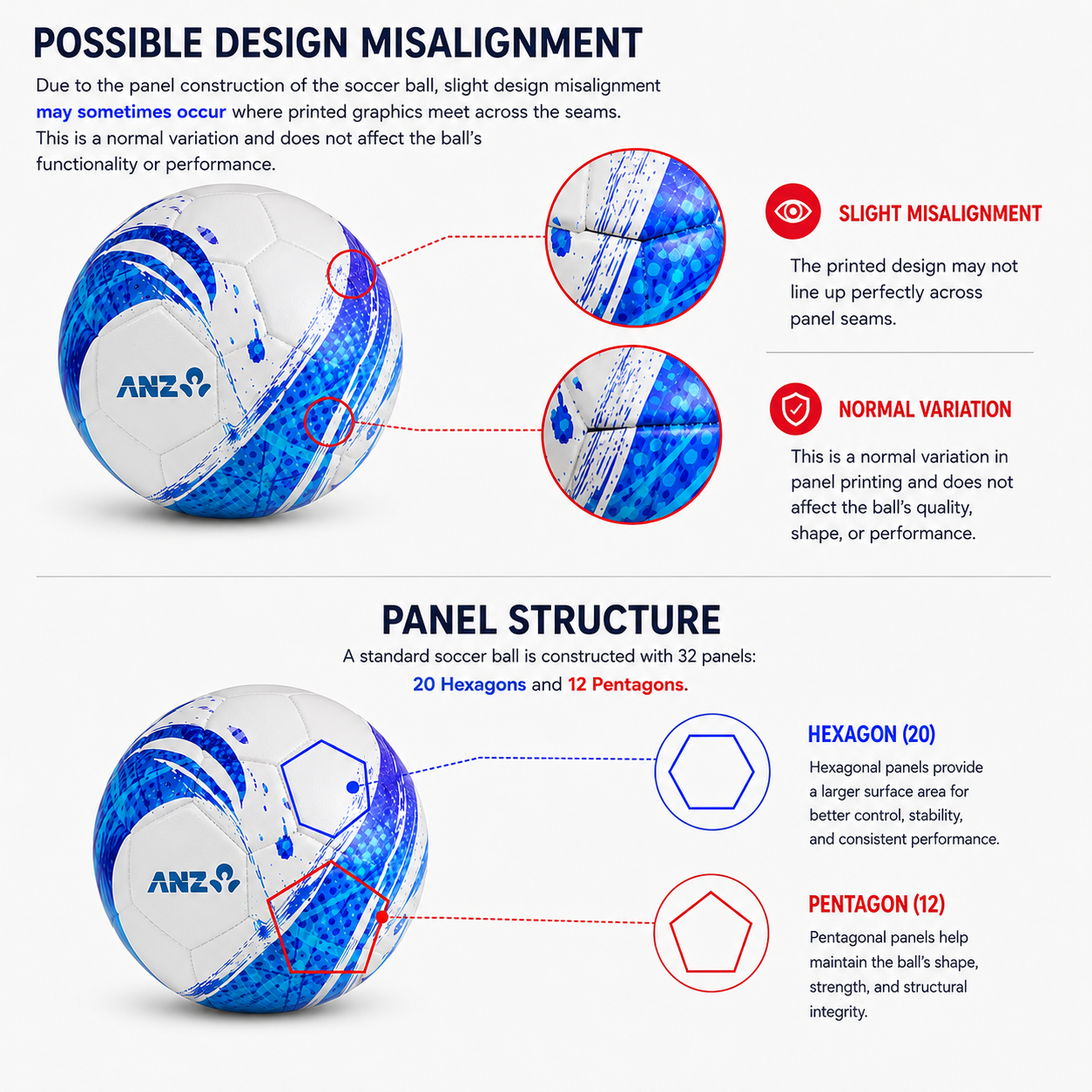 POSSIBLE DESIGN MISALIGNMENT

Due to the panel construction of the soccer ball, slight design misalignment may sometimes occur where printed graphics meet across the seams. This is a normal variation and does not affect the ball's functionality or performance.

ANZ

SLIGHT MISALIGNMENT

The printed design may not line up perfectly across panel seams.

NORMAL VARIATION

This is a normal variation in panel printing and does not affect the ball's quality, shape, or performance.

PANEL STRUCTURE

A standard soccer ball is constructed with 32 panels: 20 Hexagons and 12 Pentagons.

ANZ

HEXAGON (20)

Hexagonal panels provide a larger surface area for better control, stability, and consistent performance.

PENTAGON (12)

Pentagonal panels help maintain the ball's shape, strength, and structural integrity.